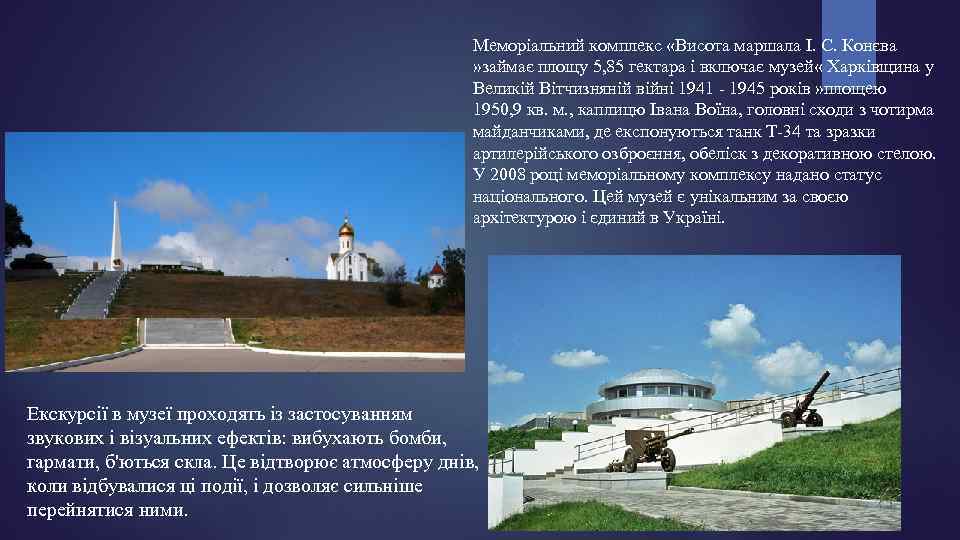 Меморіальний комплекс «Висота маршала І. С. Конєва »займає площу 5,85 гектара і включає музей« Харківщина у Великій Вітчизняній війні 1941 - 1945 років »площею 1950,9 кв. м., каплицю Івана Воїна, головні сходи з чотирма майданчиками, де експонуються танк Т-34 та зразки артилерійського озброєння, обеліск з декоративною стелою. У 2008 році меморіальному комплексу надано статус національного. Цей музей є унікальним за своєю архітектурою і єдиний в Україні.

Екскурсії в музеї проходять із застосуванням звукових і візуальних ефектів: вибухають бомби, гармати, б'ються скла. Це відтворює атмосферу днів, коли відбувалися ці події, і дозволяє сильніше перейнятися ними.